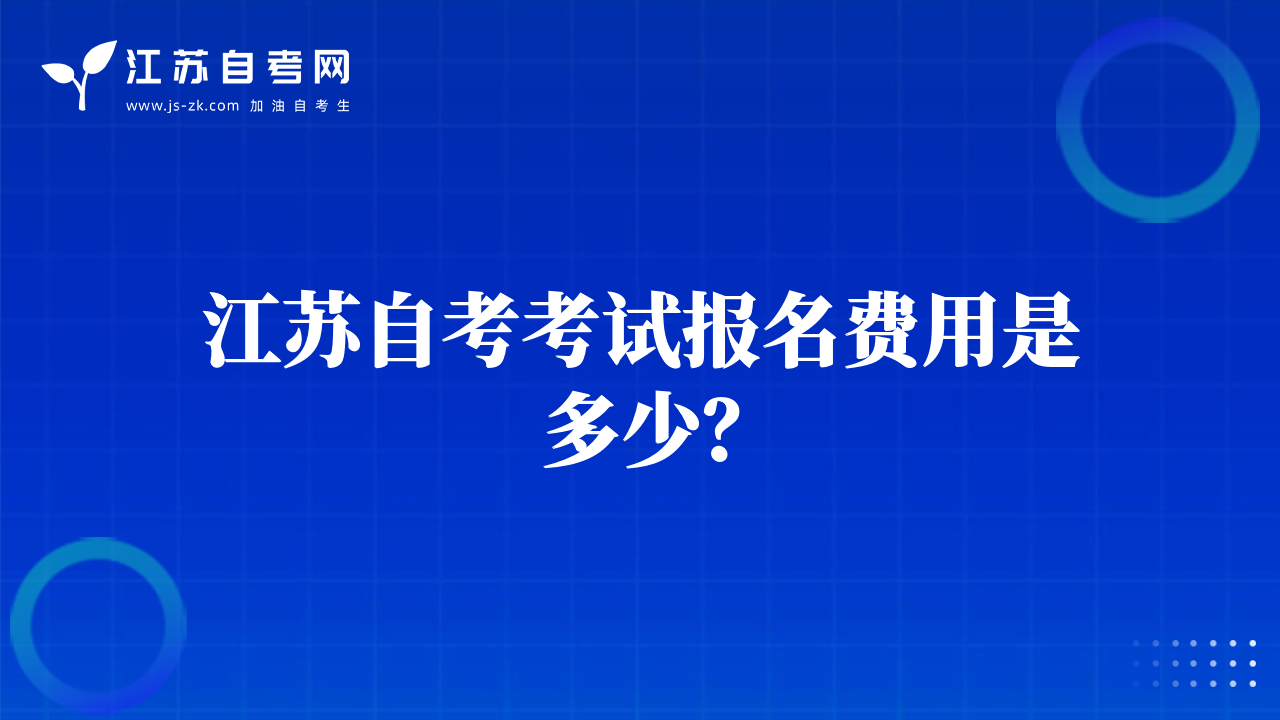 江苏自考网
www.js-zk.com 加油自考生

江苏自考考试报名费用是多少?